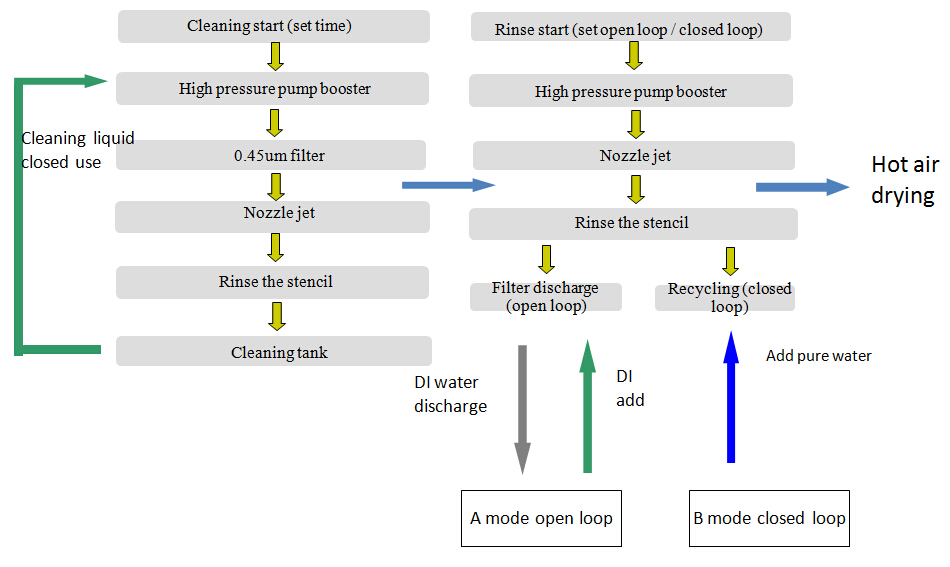 Cleaning start (set time)

High pressure pump booster

0.45um filter

Nozzle jet

Rinse the stencil

Cleaning tank

Cleaning liquid closed use

Rinse start (set open loop / closed loop)

High pressure pump booster

Nozzle jet

Rinse the stencil

Filter discharge (open loop)

Recycling (closed loop)

Hot air drying

DI water discharge

DI add

Add pure water

A mode open loop

B mode closed loop